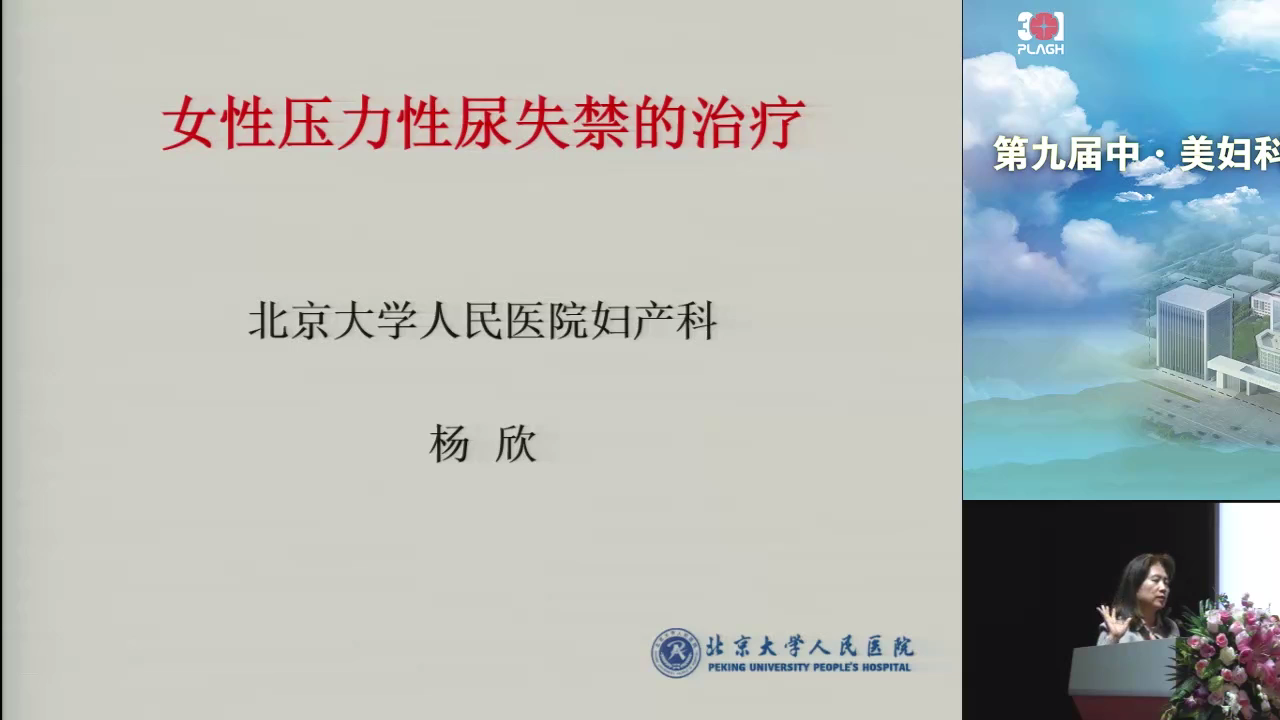 女性压力性尿失禁的治疗

北京大学人民医院妇产科

杨 欣

北京大学人民医院
PEKING UNIVERSITY PEOPLE'S HOSPITAL

301
PLAGH

第九届中·美妇科